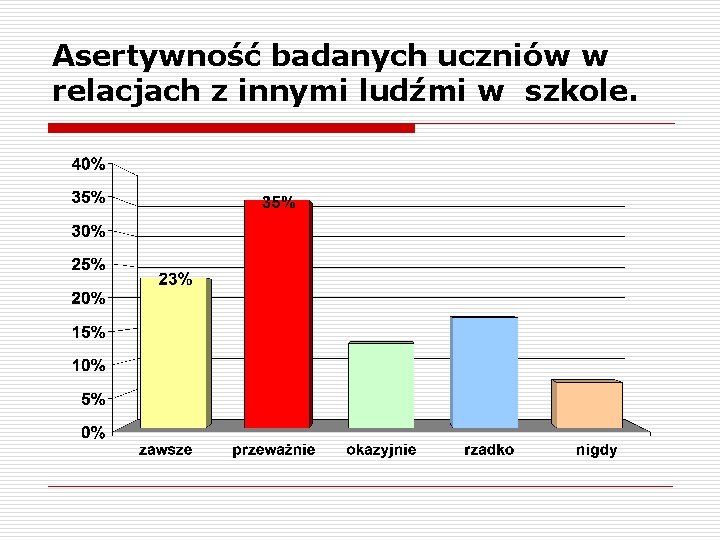 Asertywność badanych uczniów w relacjach z innymi ludźmi w  szkole.

40%
35%
30%
25%
20%
15%
10%
5%
0%

23%
35%

zawsze
przeważnie
okazyjnie
rzadko
nigdy